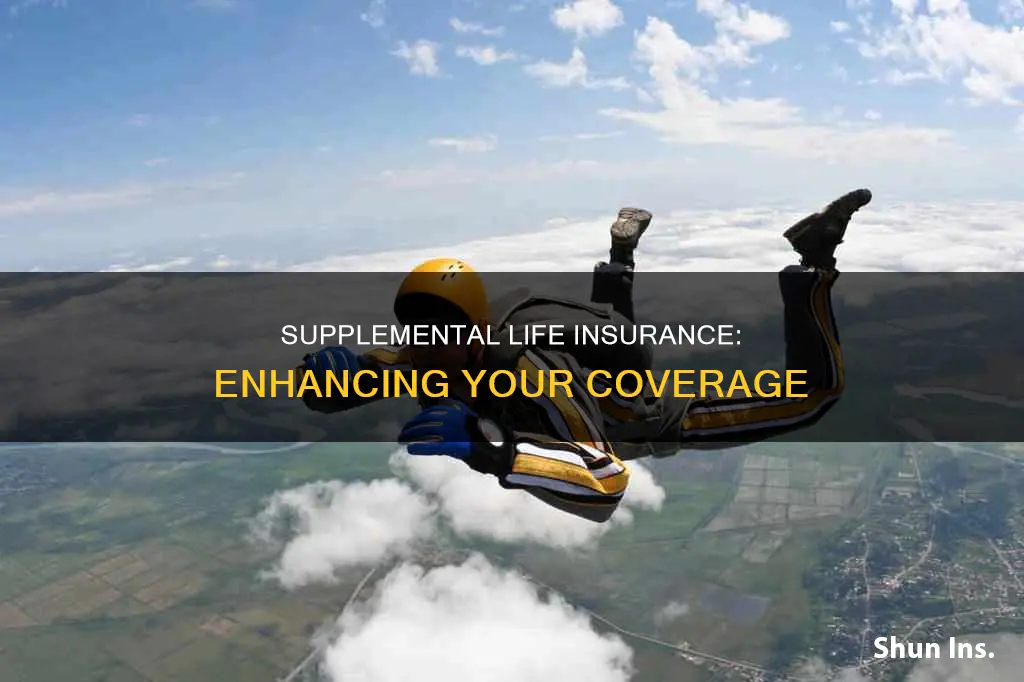 SUPPLEMENTAL LIFE INSURANCE:
ENHANCING YOUR COVERAGE

Shun Ins.